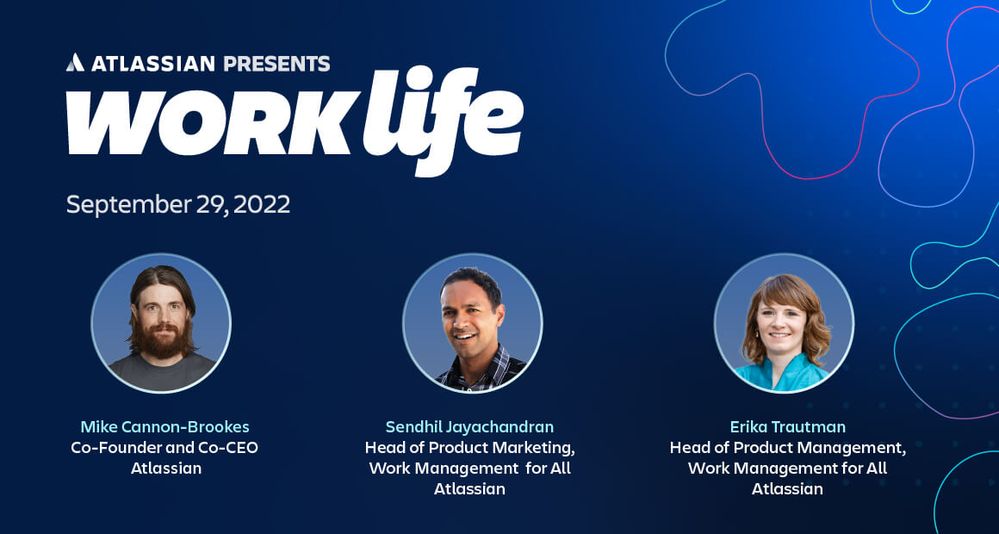 ATLASSIAN PRESENTS
WORK life

September 29, 2022

Mike Cannon-Brookes
Co-Founder and Co-CEO
Atlassian

Sendhil Jayachandran
Head of Product Marketing,
Work Management for All
Atlassian

Erika Trautman
Head of Product Management,
Work Management for All
Atlassian